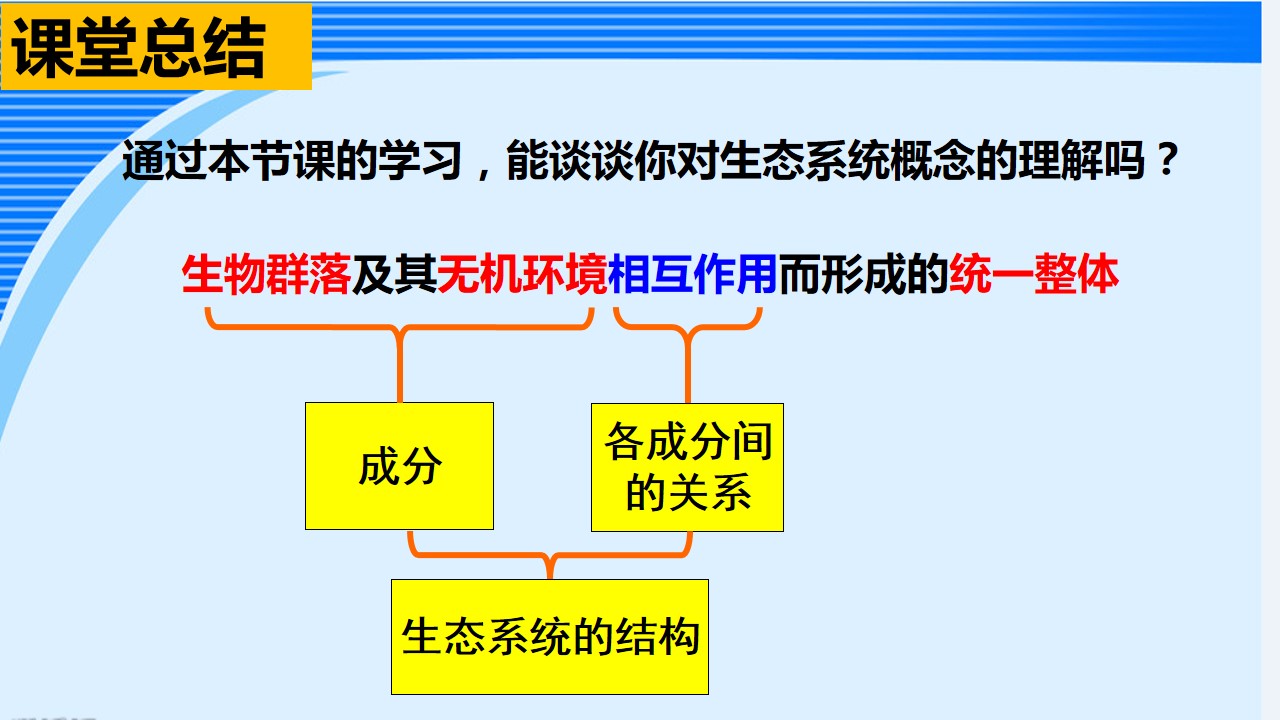 课堂总结

通过本节课的学习，能谈谈你对生态系统概念的理解吗？

生物群落及其无机环境相互作用而形成的统一整体

成分

各成分间的关系

生态系统的结构